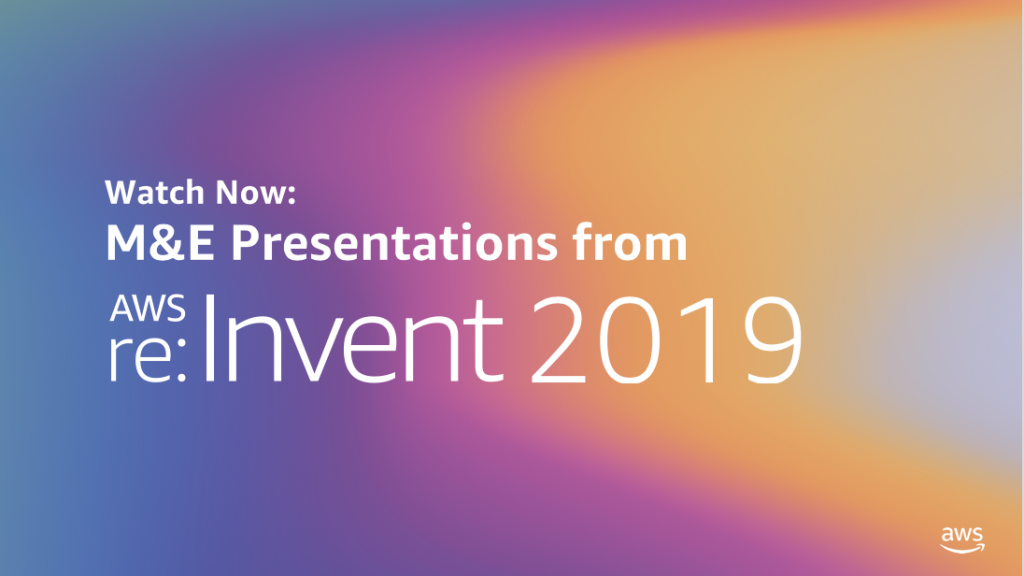 Watch Now:
M&E Presentations from
AWS re:Invent 2019

aws